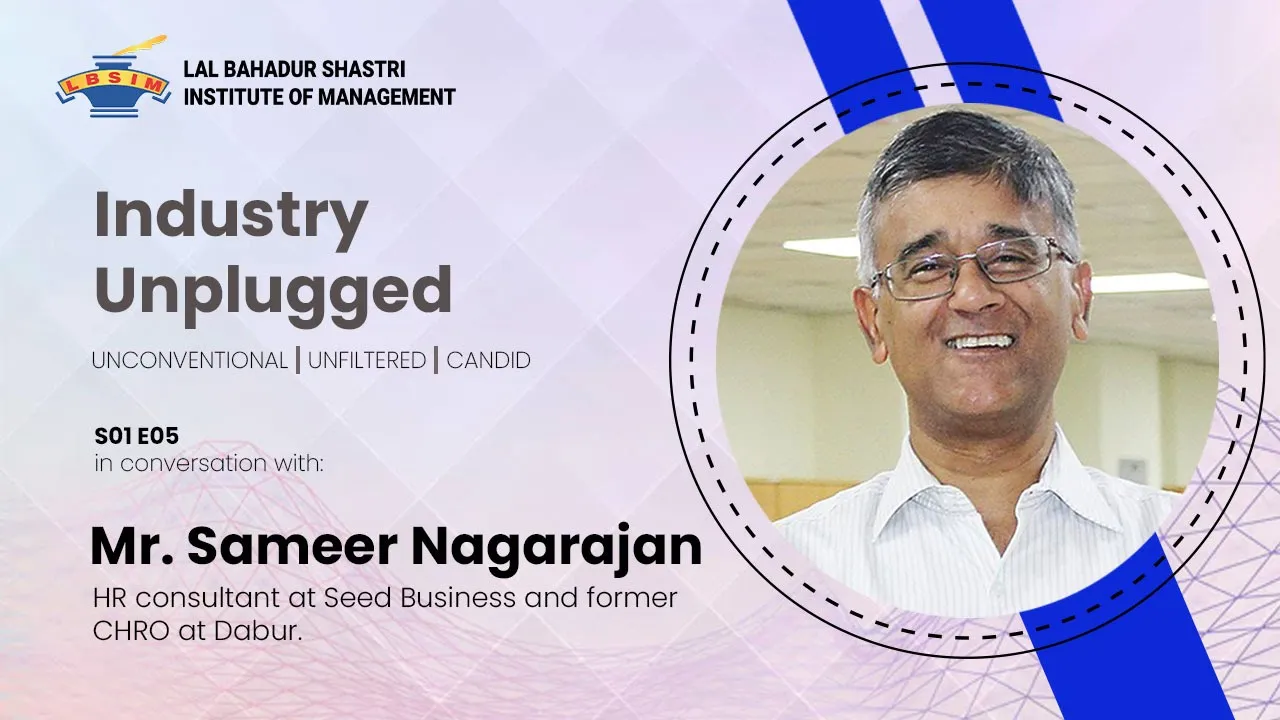 LBSIM

LAL BAHADUR SHASTRI INSTITUTE OF MANAGEMENT

Industry Unplugged

UNCONVENTIONAL | UNFILTERED | CANDID

S01 E05
in conversation with:

Mr. Sameer Nagarajan
HR consultant at Seed Business and former CHRO at Dabur.